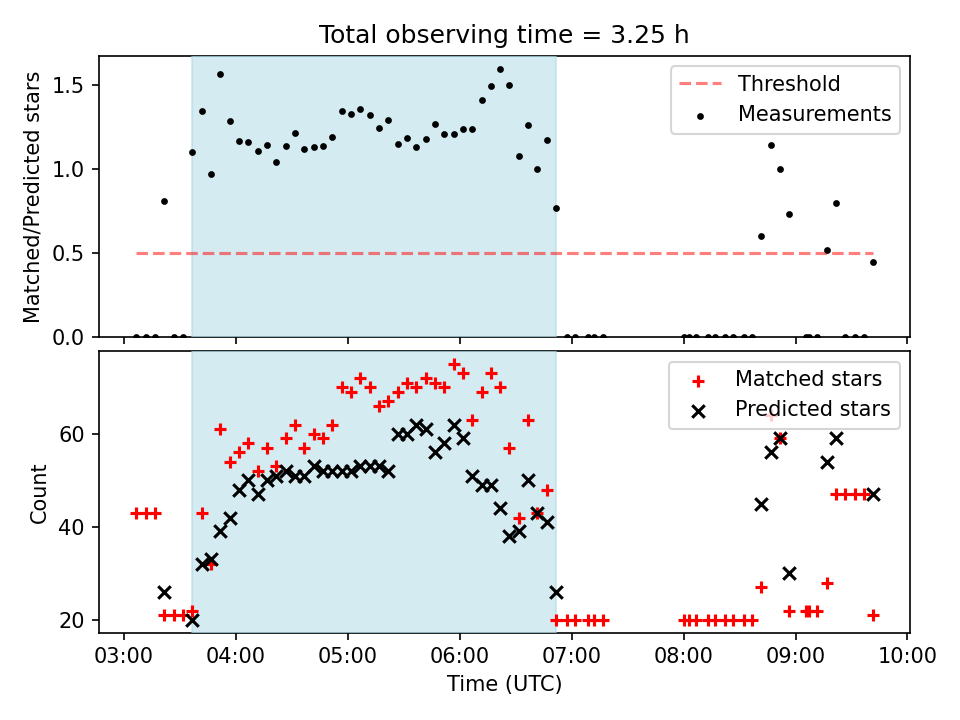 Total observing time = 3.25 h

Matched/Predicted stars

1.5
1.0
0.5
0.0

Threshold
Measurements

Count

60
40
20

Matched stars
Predicted stars

03:00
04:00
05:00
06:00
07:00
08:00
09:00
10:00

Time (UTC)